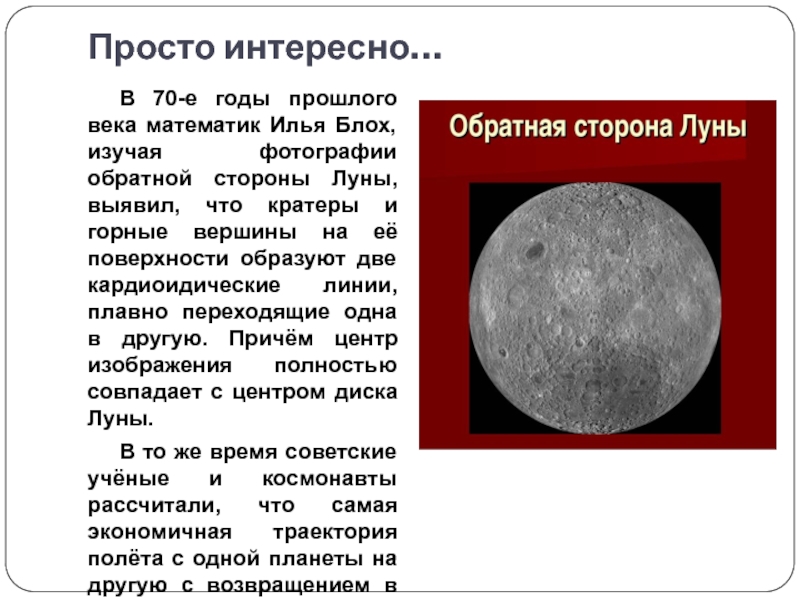 Просто интересно…

В 70-е годы прошлого века математик Илья Блох, изучая фотографии обратной стороны Луны, выявил, что кратеры и горные вершины на её поверхности образуют две кардиоидические линии, плавно переходящие одна в другую. Причём центр изображения полностью совпадает с центром диска Луны.

В то же время советские учёные и космонавты рассчитали, что самая экономичная траектория полёта с одной планеты на другую с возвращением в

Обратная сторона Луны